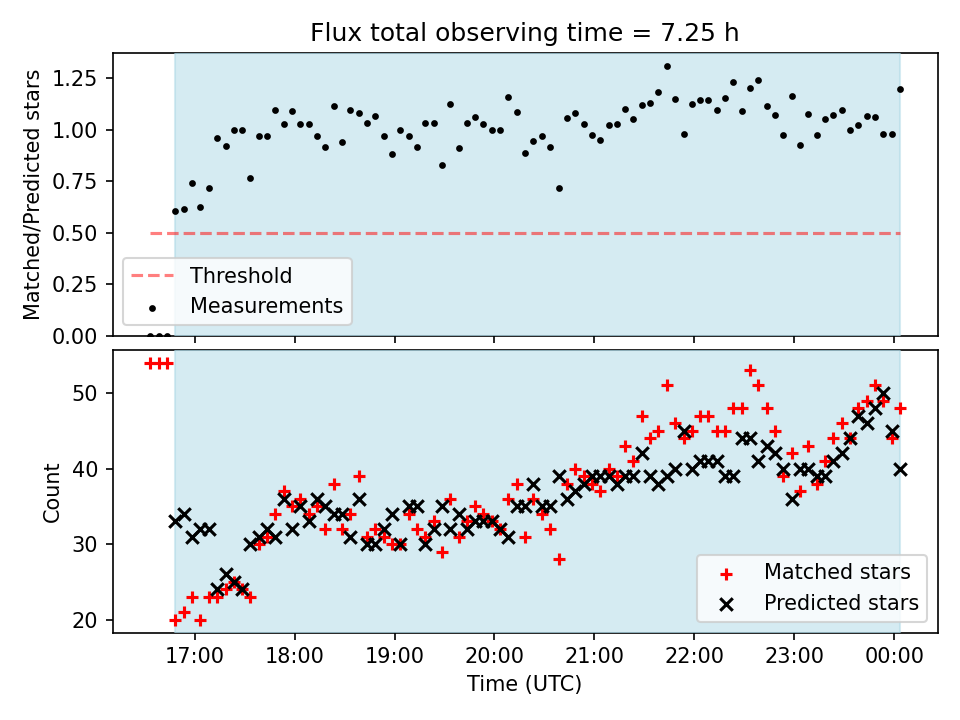 Flux total observing time = 7.25 h

Matched/Predicted stars

1.25
1.00
0.75
0.50
0.25
0.00

Threshold
Measurements

Count

50
40
30
20

Matched stars
Predicted stars

17:00
18:00
19:00
20:00
21:00
22:00
23:00
00:00

Time (UTC)